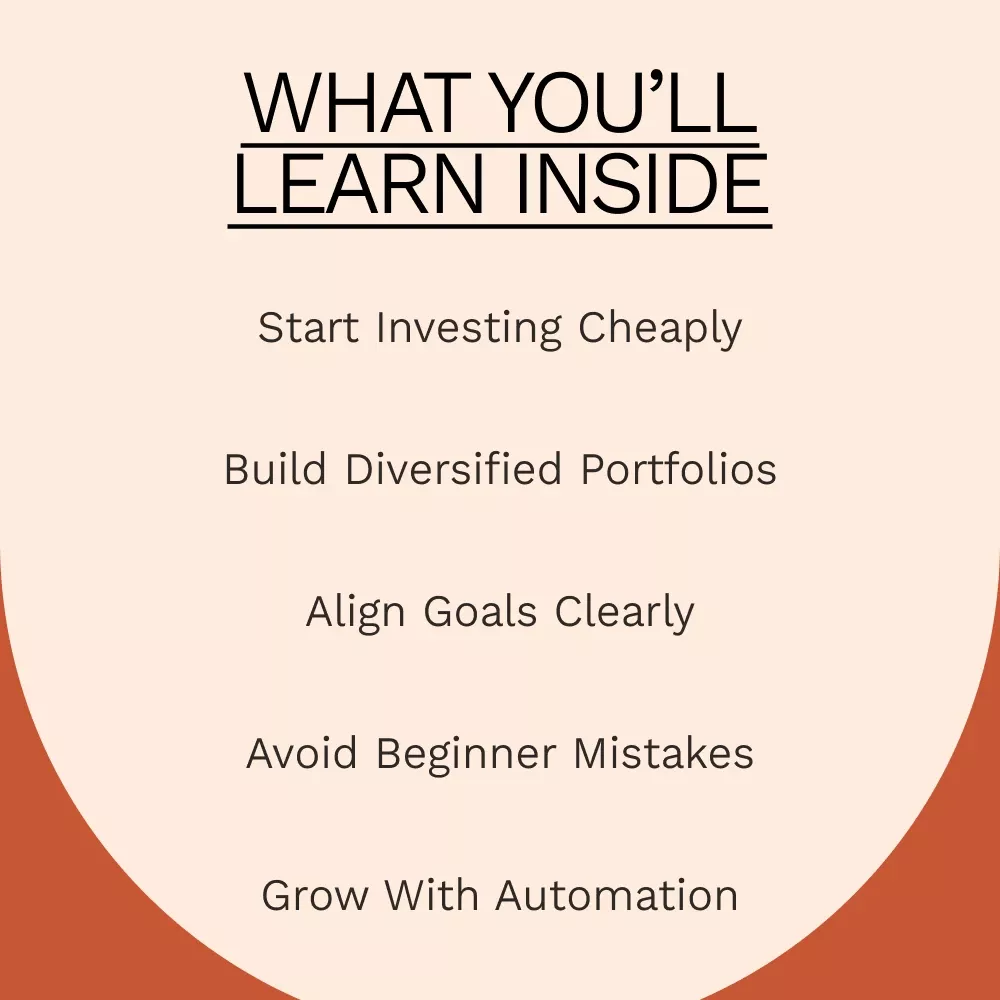 WHAT YOU'LL LEARN INSIDE

Start Investing Cheaply

Build Diversified Portfolios

Align Goals Clearly

Avoid Beginner Mistakes

Grow With Automation